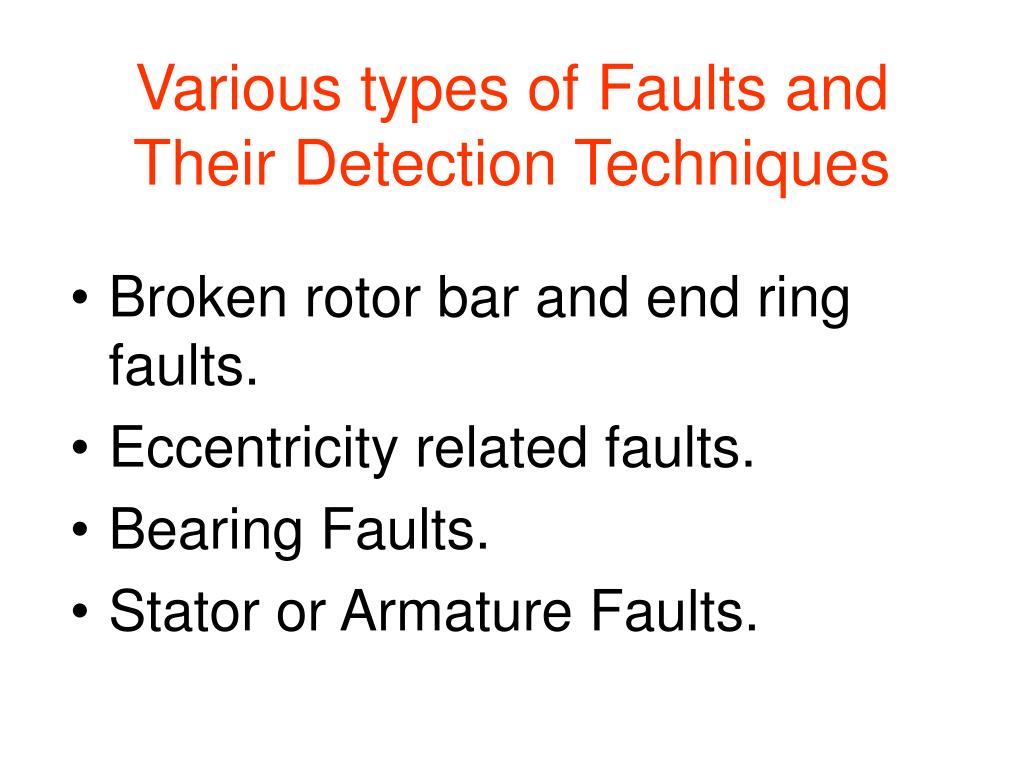 Various types of Faults and Their Detection Techniques

• Broken rotor bar and end ring faults.
• Eccentricity related faults.
• Bearing Faults.
• Stator or Armature Faults.